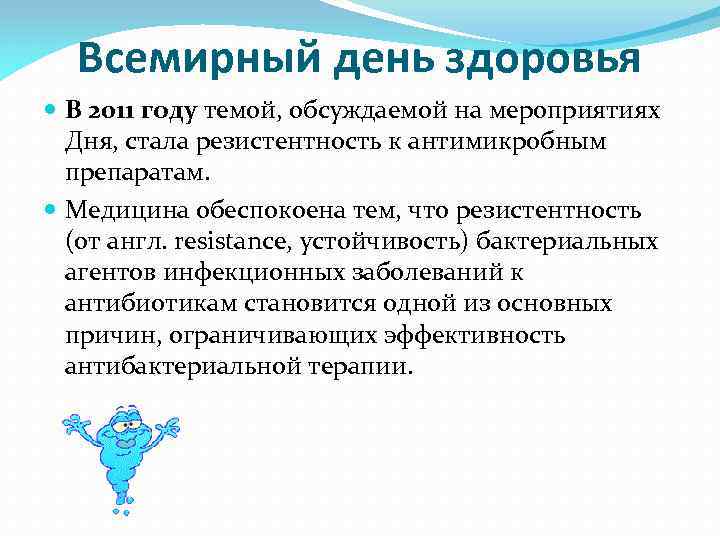 Всемирный день здоровья

В 2011 году темой, обсуждаемой на мероприятиях Дня, стала резистентность к антимикробным препаратам.

Медицина обеспокоена тем, что резистентность (от англ. resistance, устойчивость) бактериальных агентов инфекционных заболеваний к антибиотикам становится одной из основных причин, ограничивающих эффективность антибактериальной терапии.